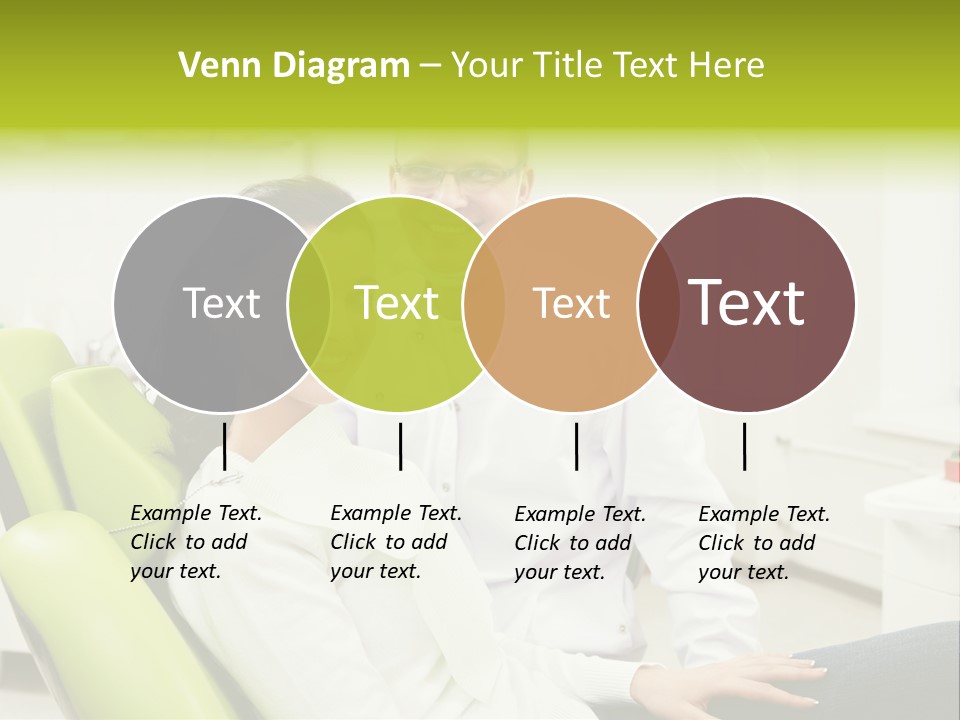 Venn Diagram – Your Title Text Here

Text

Text

Text

Text

Example Text. Click to add your text.

Example Text. Click to add your text.

Example Text. Click to add your text.

Example Text. Click to add your text.